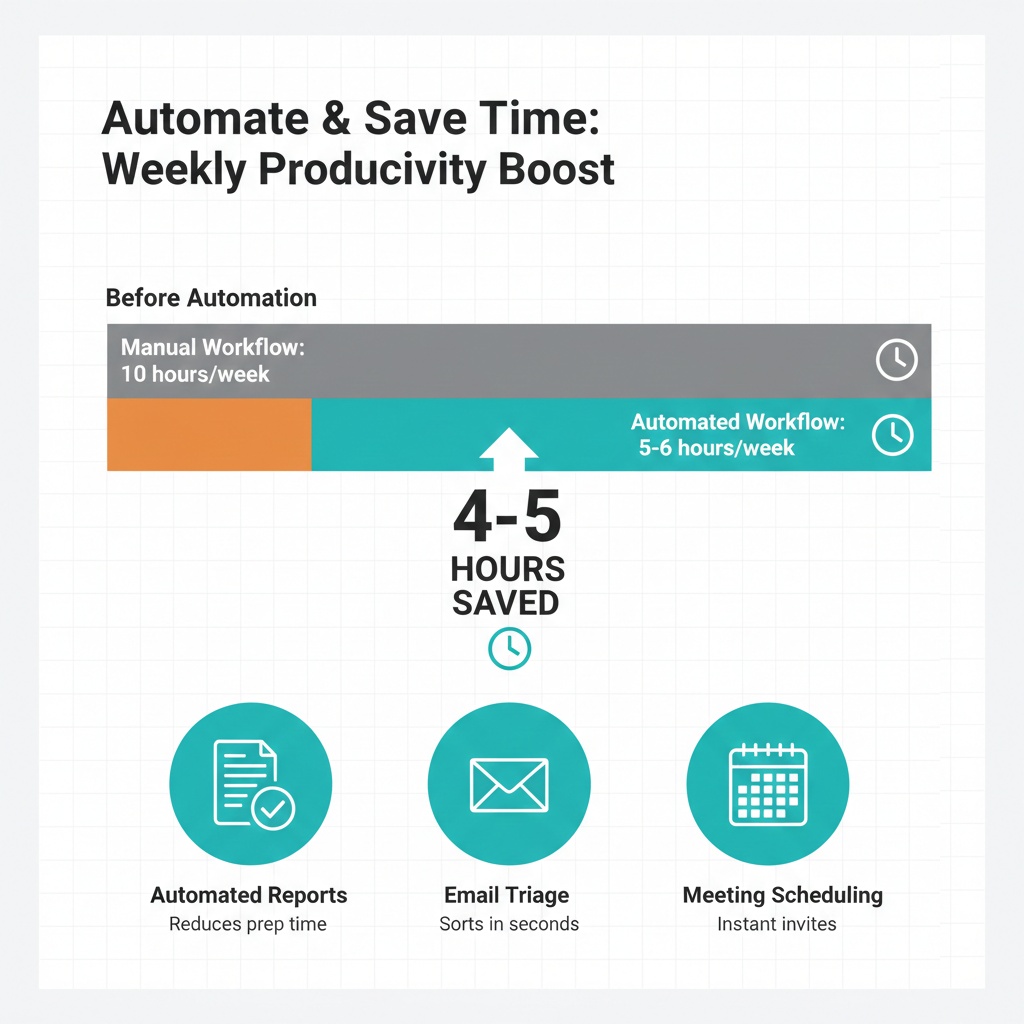 Automate & Save Time: Weekly Producivity Boost

Before Automation

Manual Workflow:
10 hours/week

Automated Workflow:
5-6 hours/week

4-5
HOURS
SAVED

Automated Reports
Reduces prep time

Email Triage
Sorts in seconds

Meeting Scheduling
Instant invites